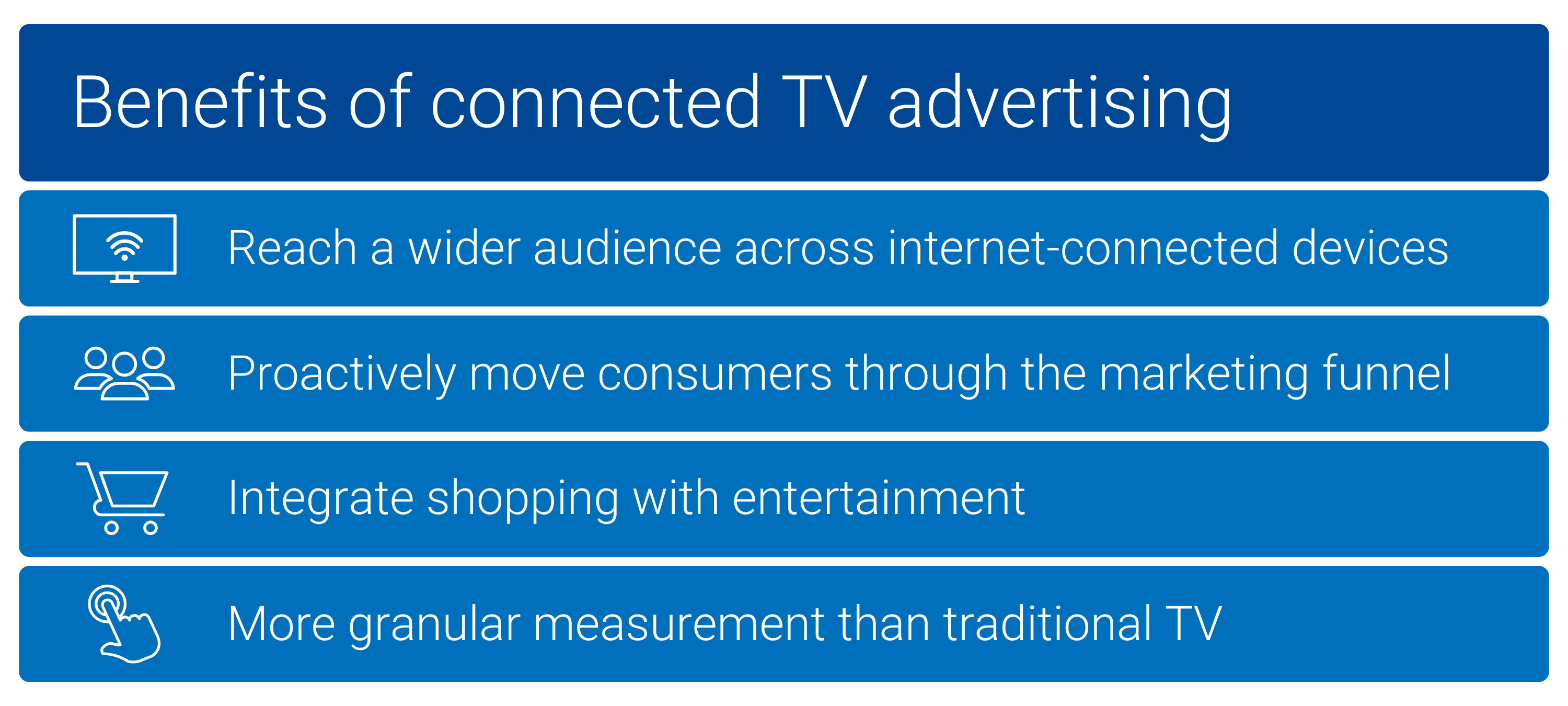 Benefits of connected TV advertising

Reach a wider audience across internet-connected devices

Proactively move consumers through the marketing funnel

Integrate shopping with entertainment

More granular measurement than traditional TV